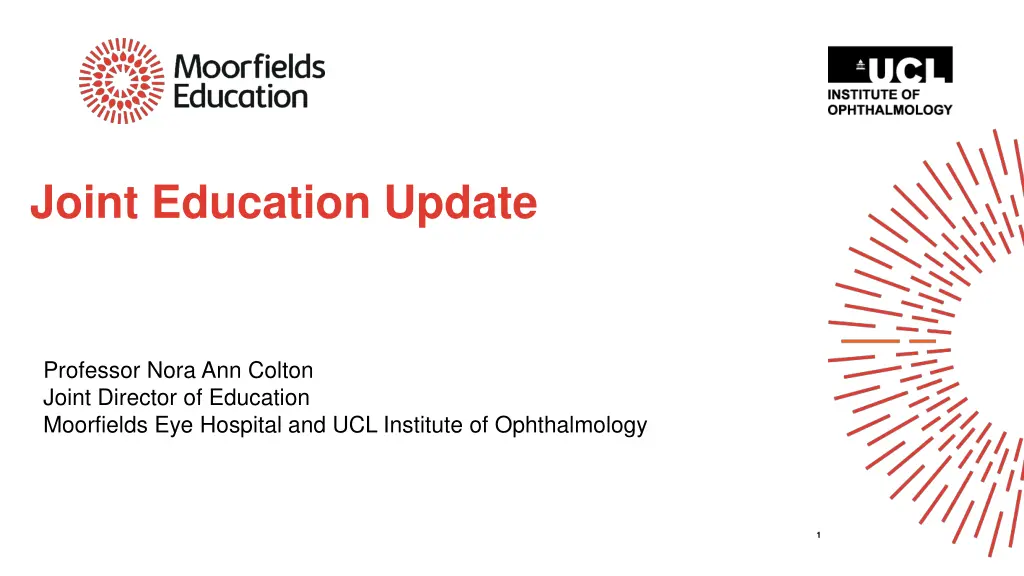 Moorfields Education

UCL
INSTITUTE OF OPHTHALMOLOGY

Joint Education Update

Professor Nora Ann Colton
Joint Director of Education
Moorfields Eye Hospital and UCL Institute of Ophthalmology

1